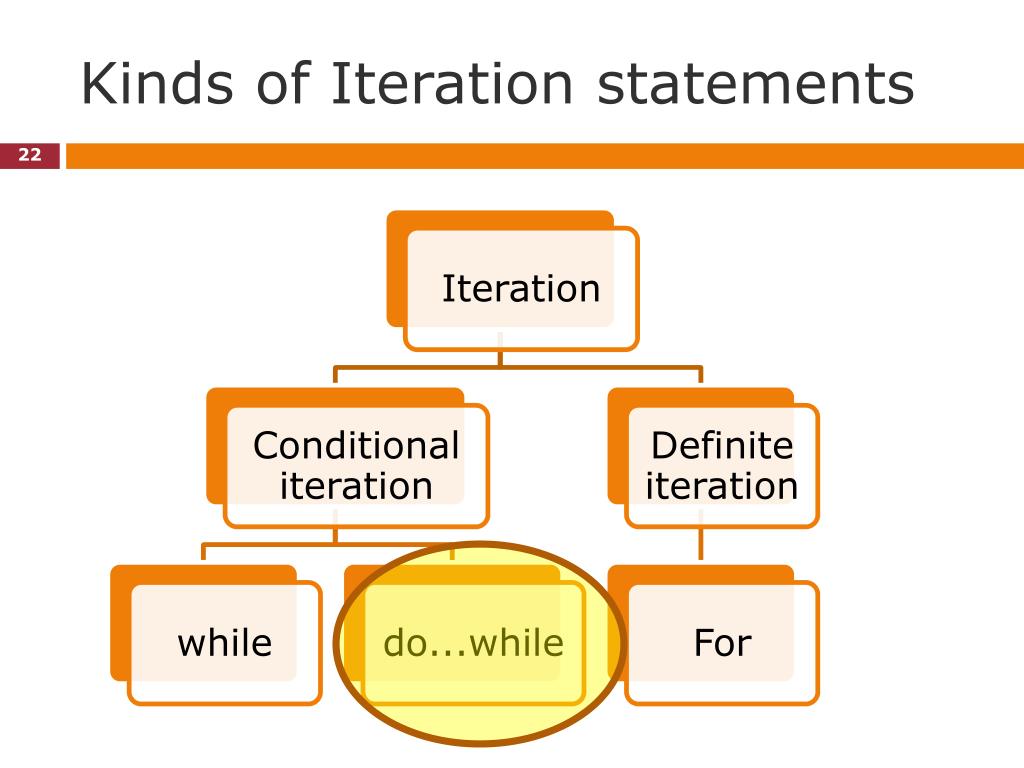 Kinds of Iteration statements

22

Iteration

Conditional iteration

Definite iteration

while

do...while

For